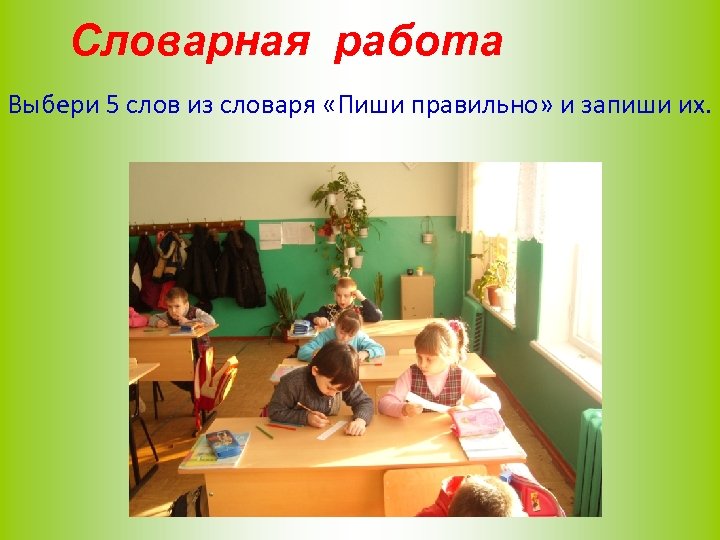 Словарная работа

Выбери 5 слов из словаря «Пиши правильно» и запиши их.